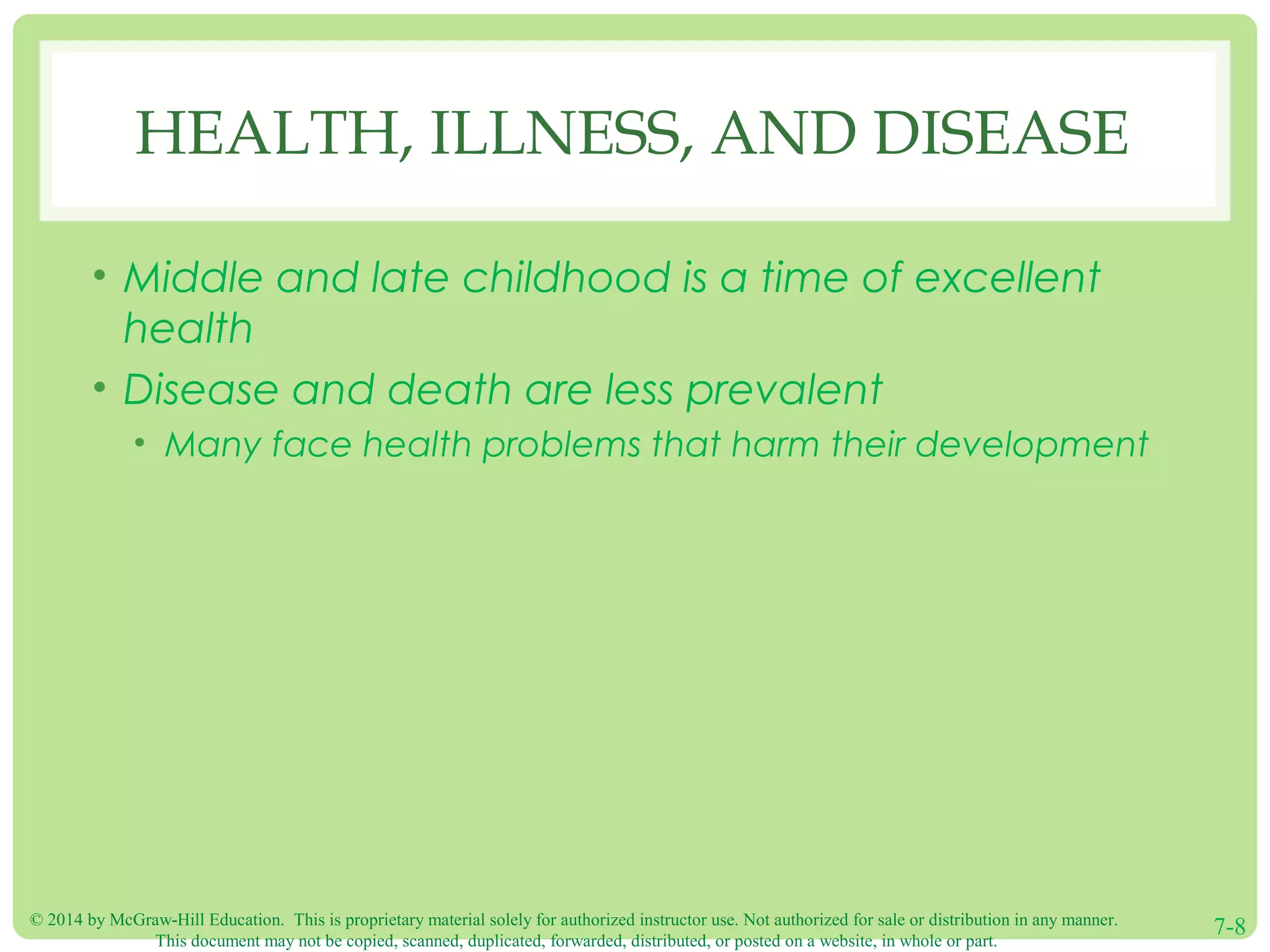 HEALTH, ILLNESS, AND DISEASE

• Middle and late childhood is a time of excellent health

• Disease and death are less prevalent

• Many face health problems that harm their development

© 2014 by McGraw-Hill Education. This is proprietary material solely for authorized instructor use. Not authorized for sale or distribution in any manner. This document may not be copied, scanned, duplicated, forwarded, distributed, or posted on a website, in whole or part.

7-8